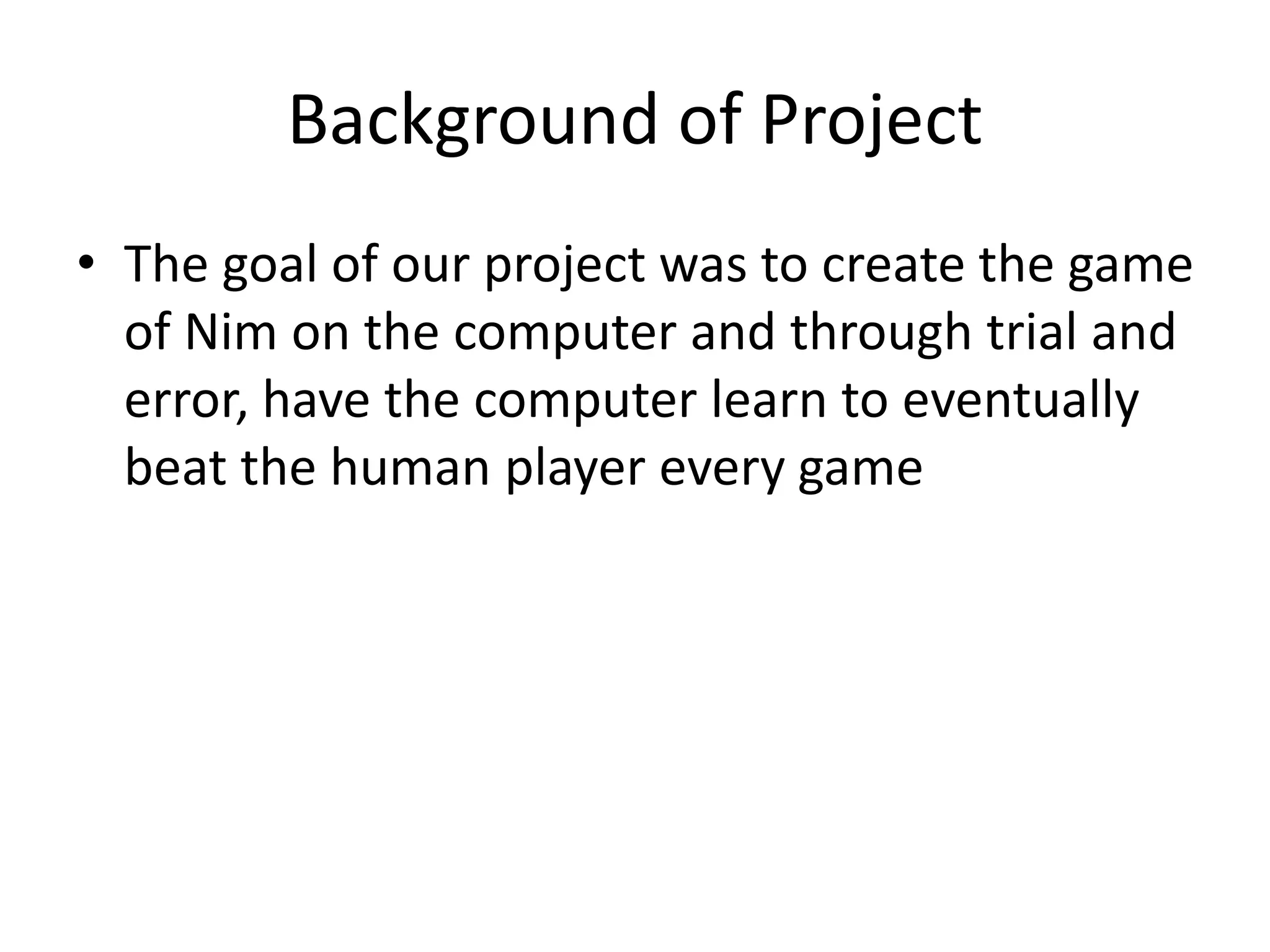 Background of Project

• The goal of our project was to create the game of Nim on the computer and through trial and error, have the computer learn to eventually beat the human player every game